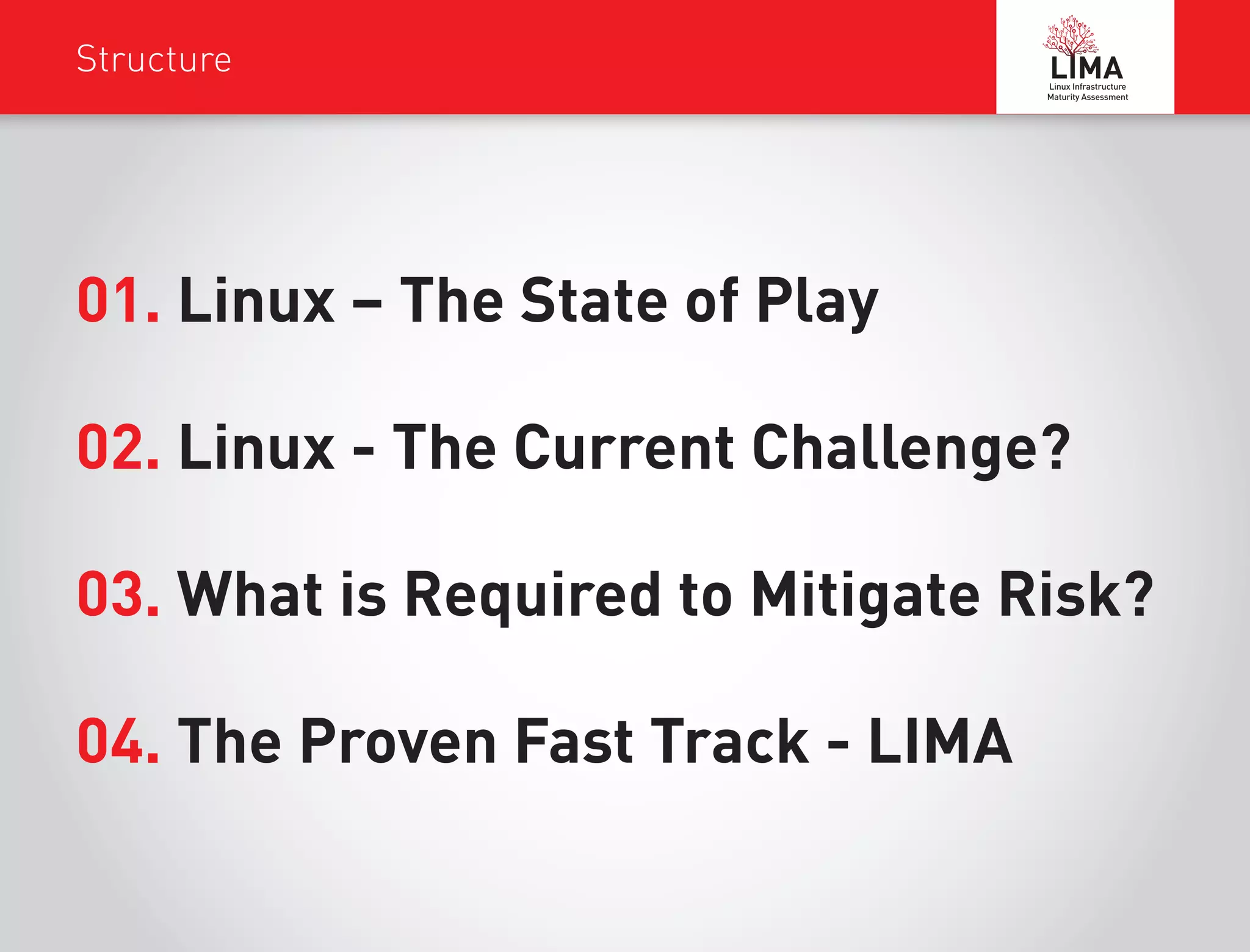 Structure

LIMA
Linux Infrastructure
Maturity Assessment

01. Linux – The State of Play

02. Linux - The Current Challenge?

03. What is Required to Mitigate Risk?

04. The Proven Fast Track - LIMA